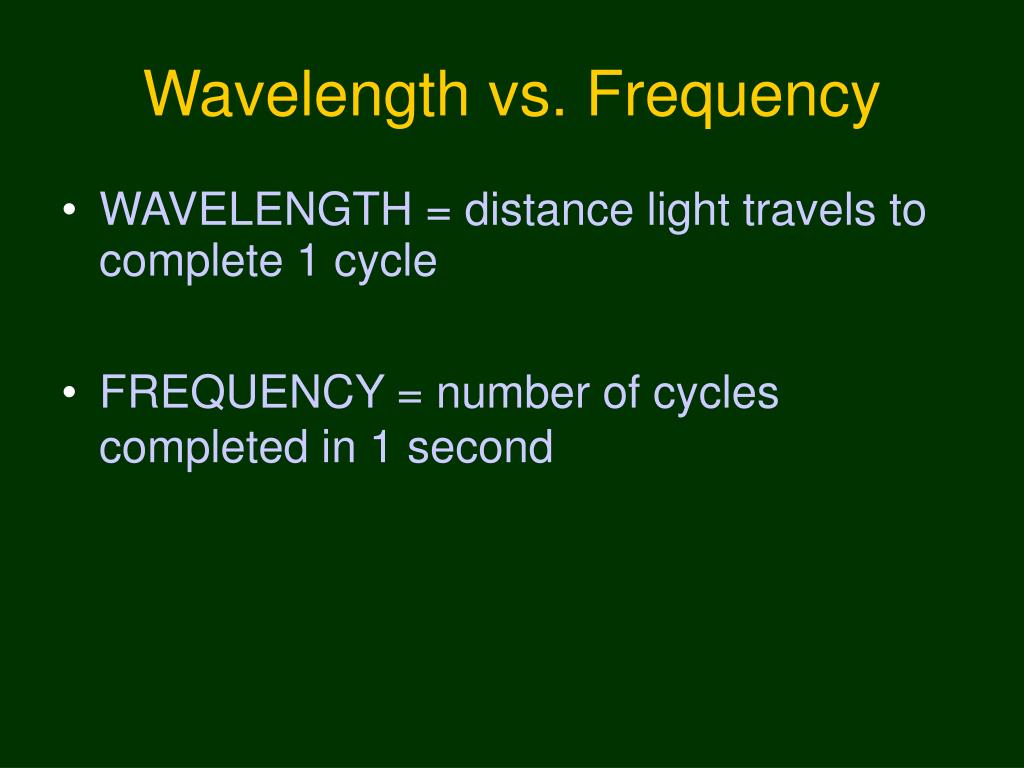 Wavelength vs. Frequency

• WAVELENGTH = distance light travels to complete 1 cycle

• FREQUENCY = number of cycles completed in 1 second